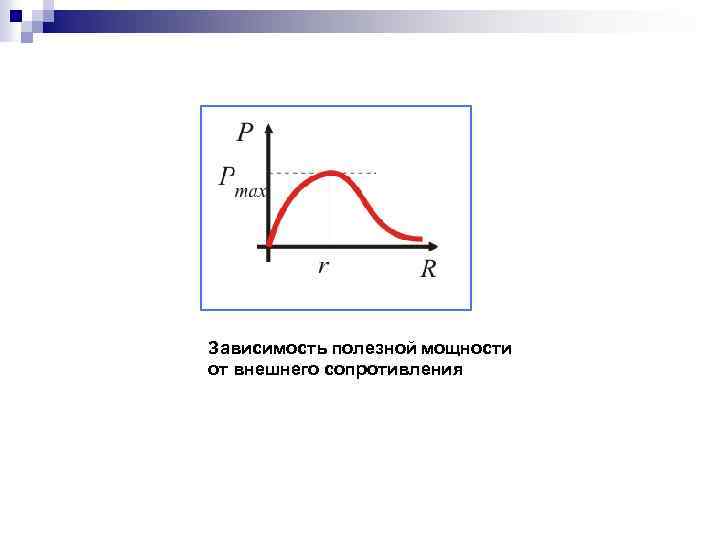 $P$
$P_{max}$
$r$
$R$

Зависимость полезной мощности от внешнего сопротивления